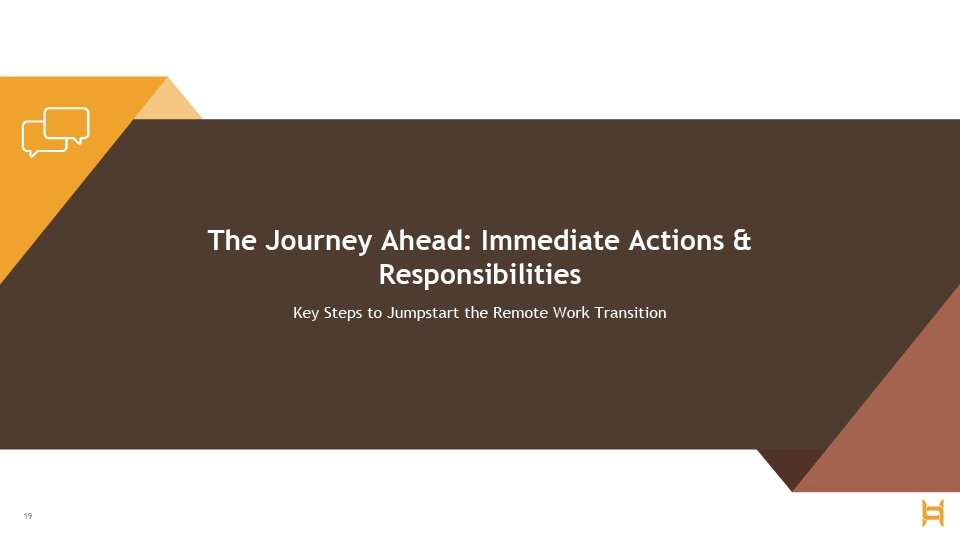 The Journey Ahead: Immediate Actions & Responsibilities

Key Steps to Jumpstart the Remote Work Transition

19